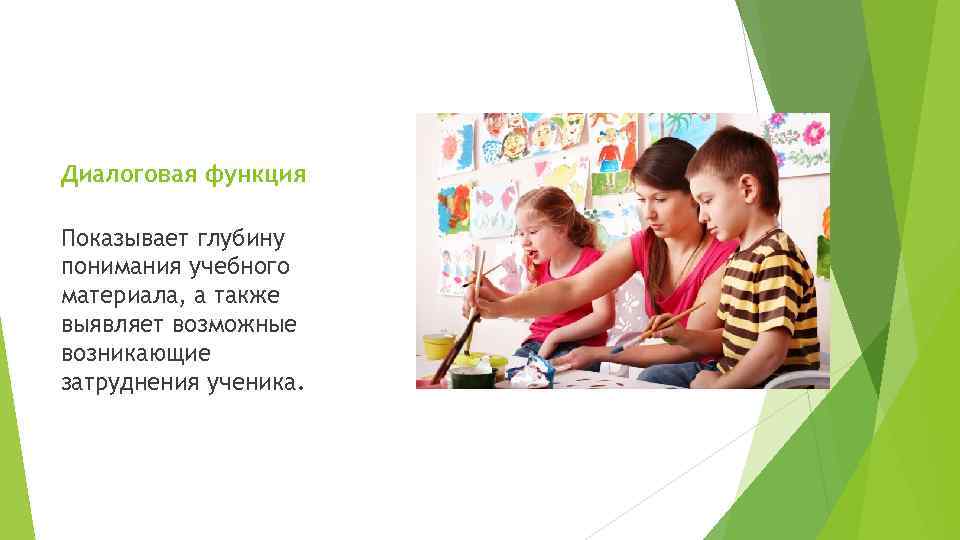 Диалоговая функция

Показывает глубину понимания учебного материала, а также выявляет возможные возникающие затруднения ученика.